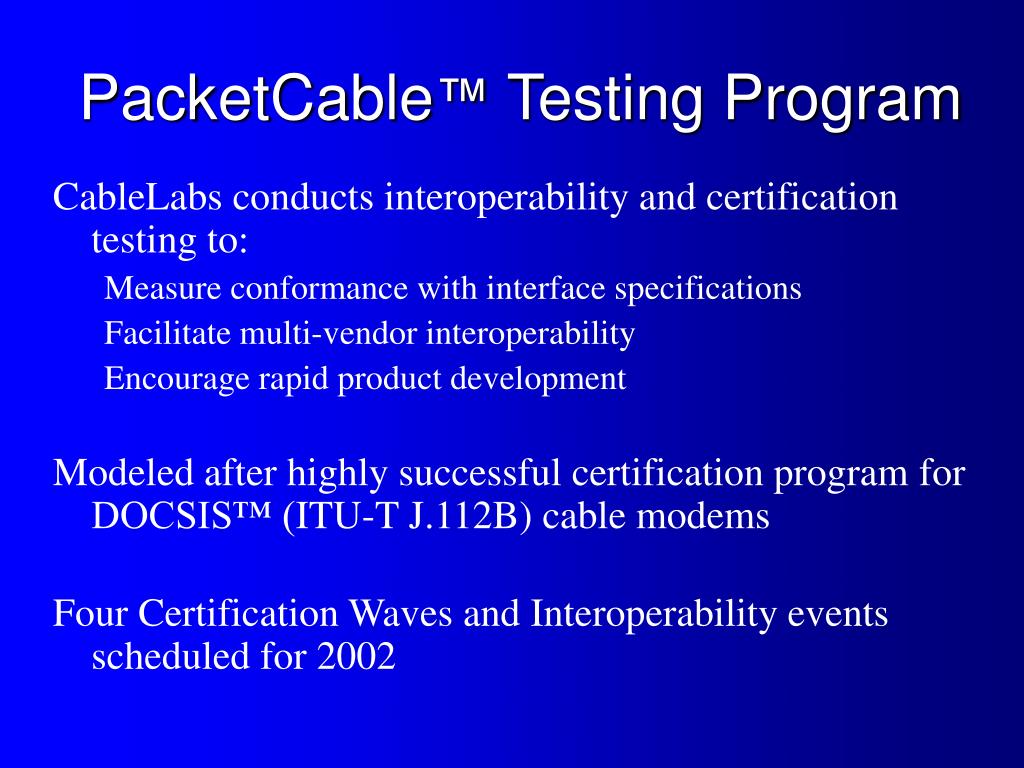 PacketCable™ Testing Program

CableLabs conducts interoperability and certification testing to:

Measure conformance with interface specifications

Facilitate multi-vendor interoperability

Encourage rapid product development

Modeled after highly successful certification program for DOCSIS™ (ITU-T J.112B) cable modems

Four Certification Waves and Interoperability events scheduled for 2002